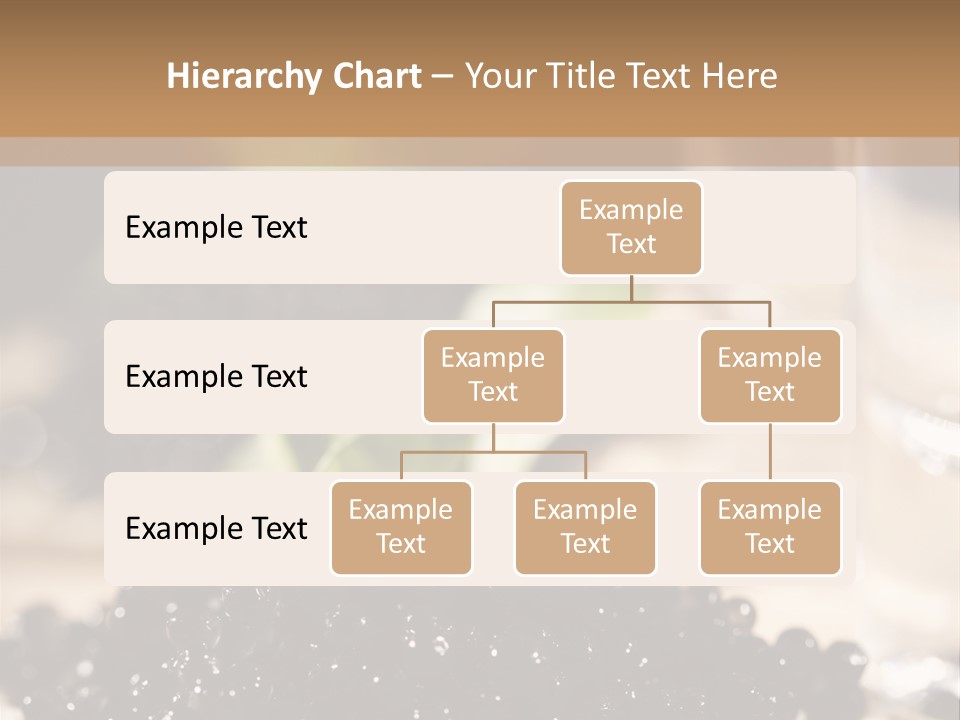 Hierarchy Chart – Your Title Text Here

Example Text

Example Text

Example Text

Example Text

Example Text

Example Text

Example Text

Example Text

Example Text